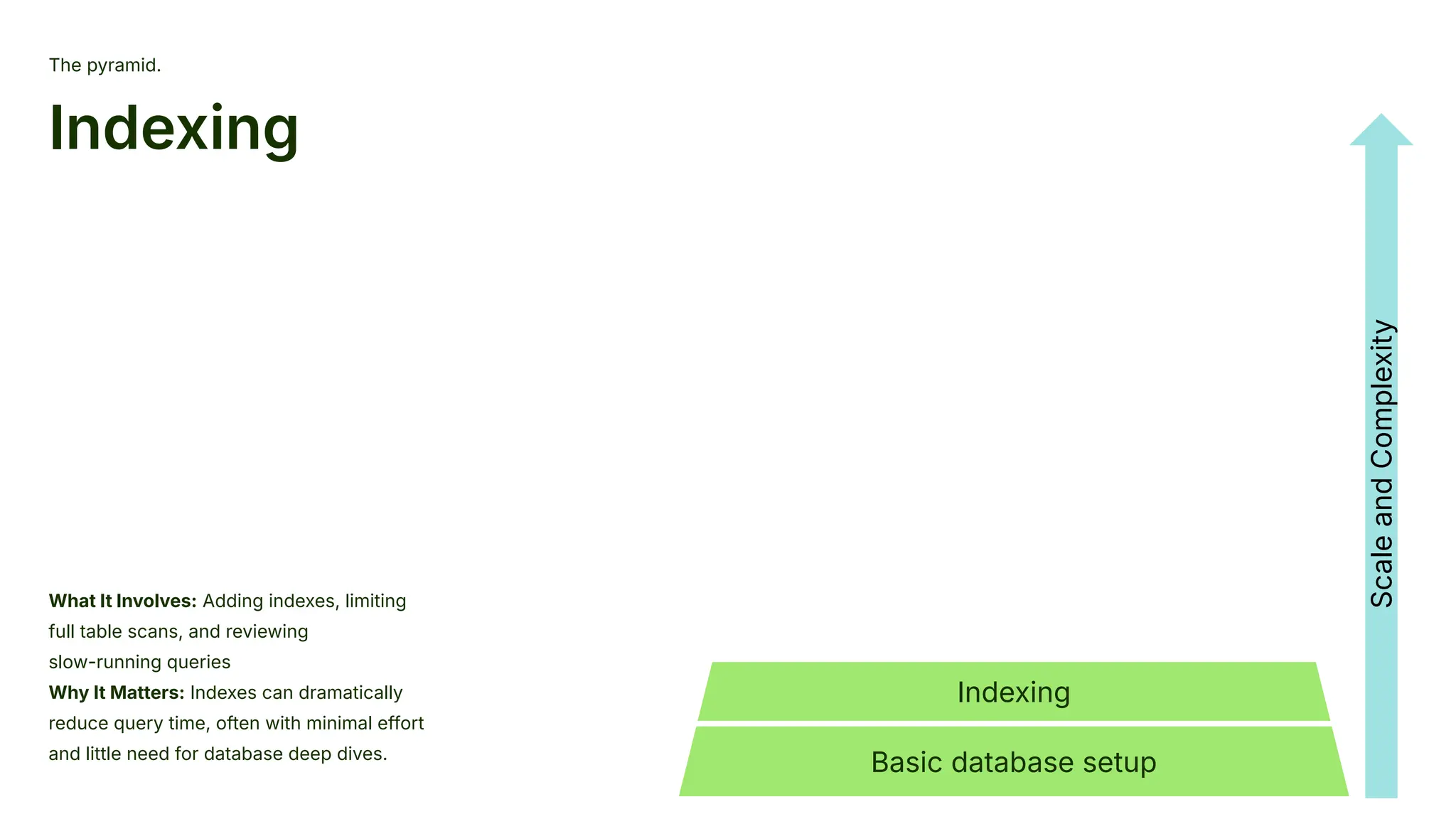 The pyramid.

Indexing

What It Involves: Adding indexes, limiting full table scans, and reviewing slow-running queries
Why It Matters: Indexes can dramatically reduce query time, often with minimal effort and little need for database deep dives.

Indexing

Basic database setup

Scale and Complexity